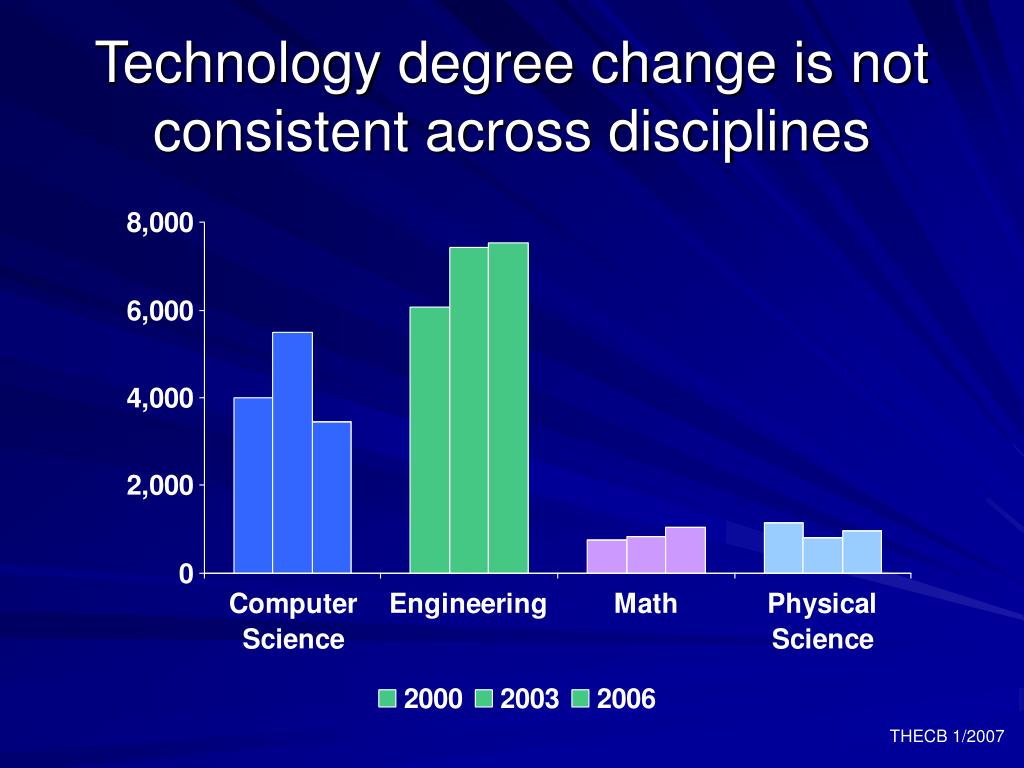 Technology degree change is not consistent across disciplines

8,000
6,000
4,000
2,000
0

Computer Science
Engineering
Math
Physical Science

2000 2003 2006

THECB 1/2007